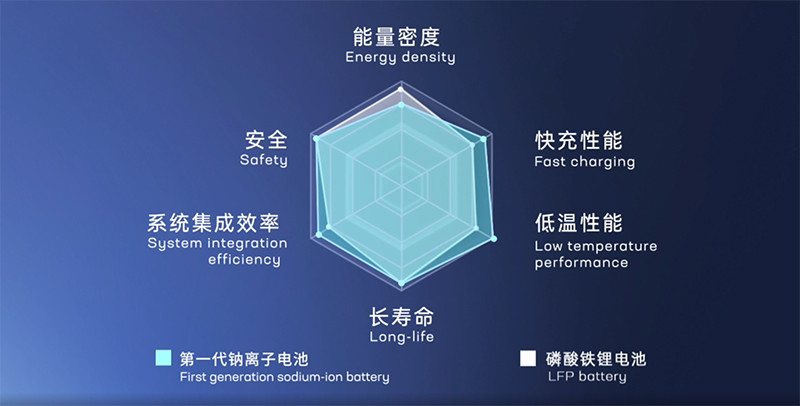 能量密度
Energy density

安全
Safety

快充性能
Fast charging

系统集成效率
System integration efficiency

低温性能
Low temperature performance

长寿命
Long-life

第一代钠离子电池
First generation sodium-ion battery

磷酸铁锂电池
LFP battery